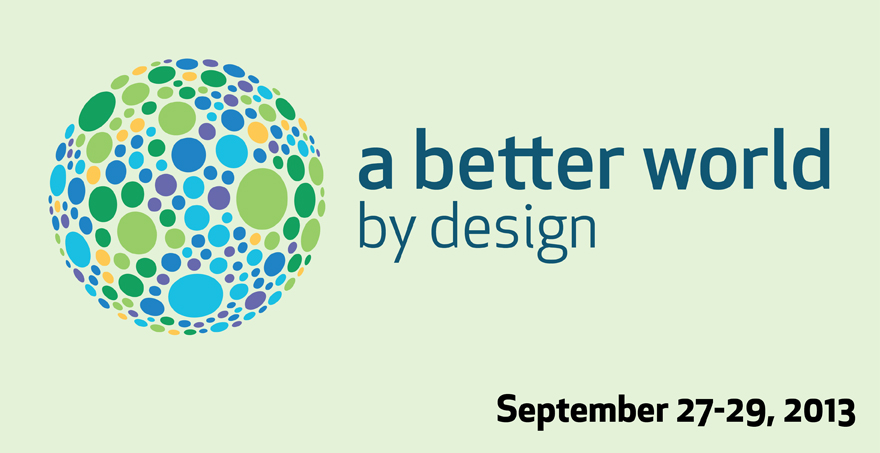 a better world
by design

September 27-29, 2013